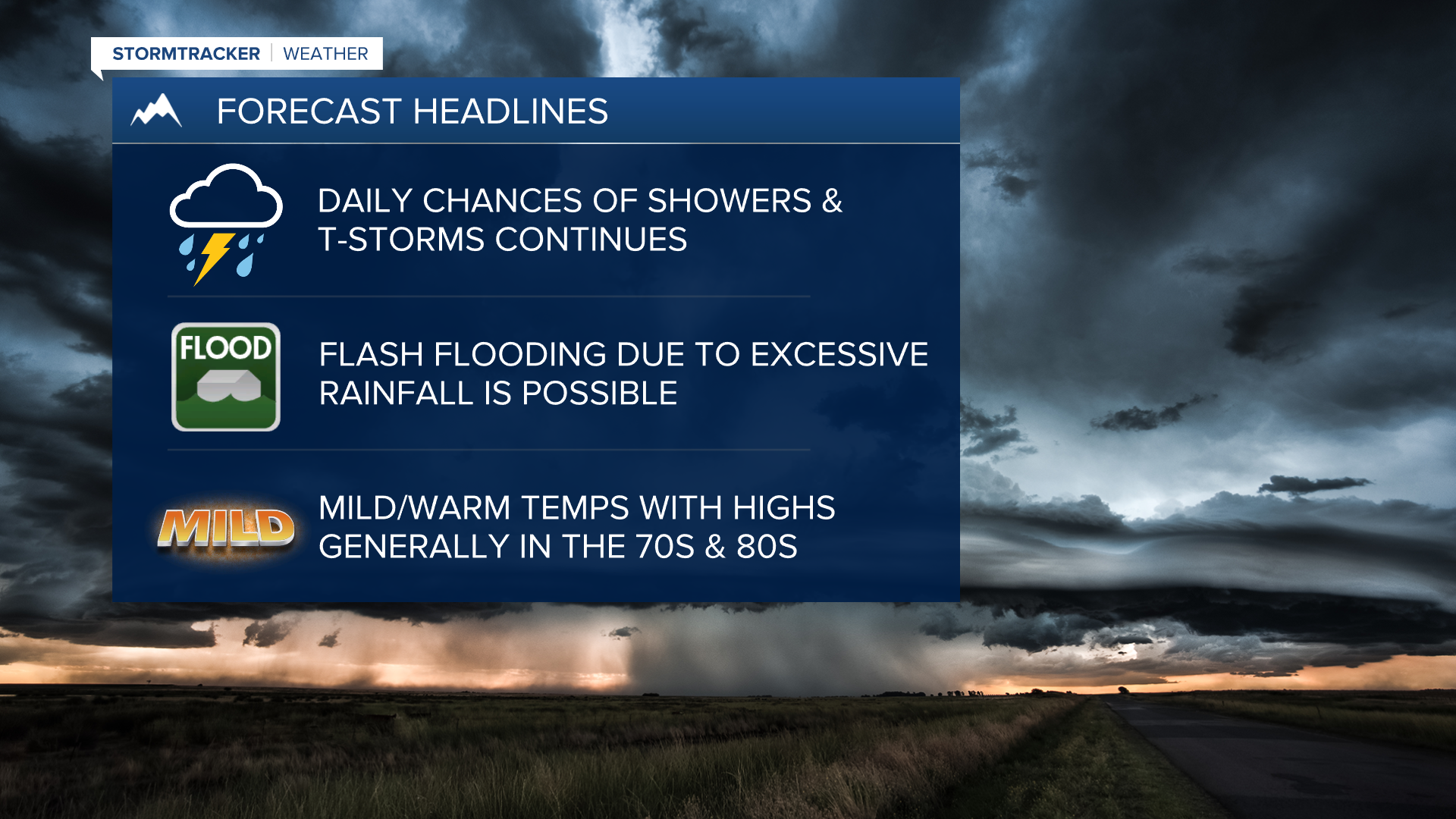 STORMTRACKER | WEATHER

FORECAST HEADLINES

DAILY CHANCES OF SHOWERS & T-STORMS CONTINUES

FLOOD

FLASH FLOODING DUE TO EXCESSIVE RAINFALL IS POSSIBLE

MILD

MILD/WARM TEMPS WITH HIGHS GENERALLY IN THE 70S & 80S